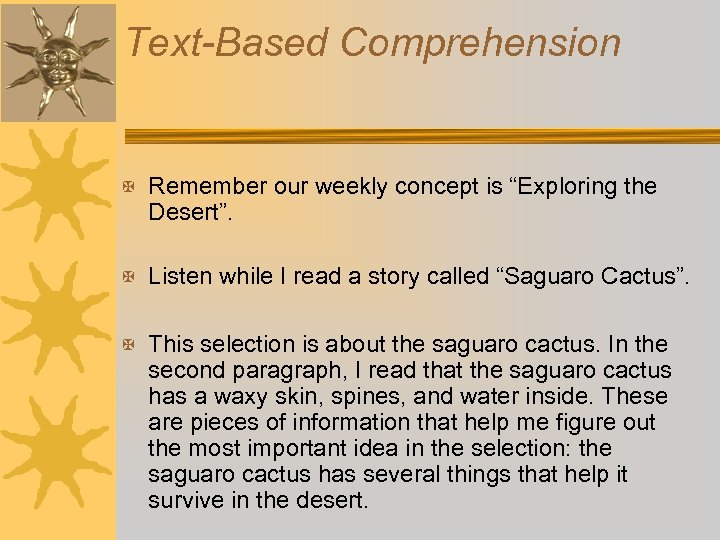 Text-Based Comprehension

Remember our weekly concept is “Exploring the Desert”.

Listen while I read a story called “Saguaro Cactus”.

This selection is about the saguaro cactus. In the second paragraph, I read that the saguaro cactus has a waxy skin, spines, and water inside. These are pieces of information that help me figure out the most important idea in the selection: the saguaro cactus has several things that help it survive in the desert.